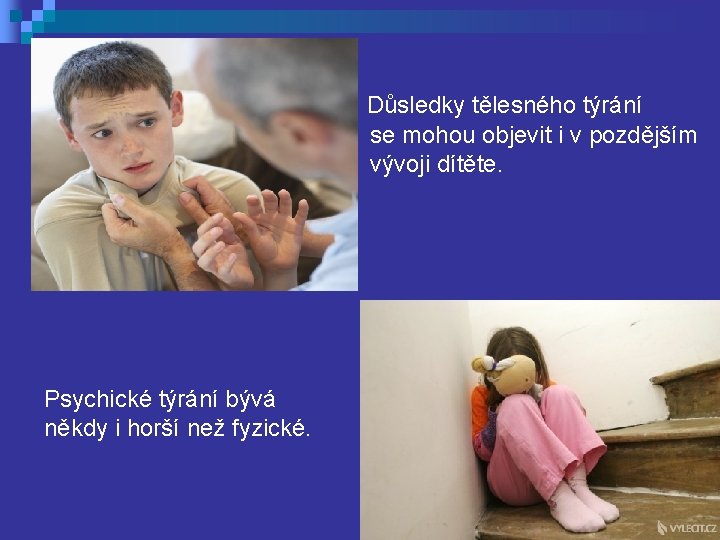 Důsledky tělesného týrání se mohou objevit i v pozdějším vývoji dítěte.

Psychické týrání bývá někdy i horší než fyzické.

VYLECIT.CZ